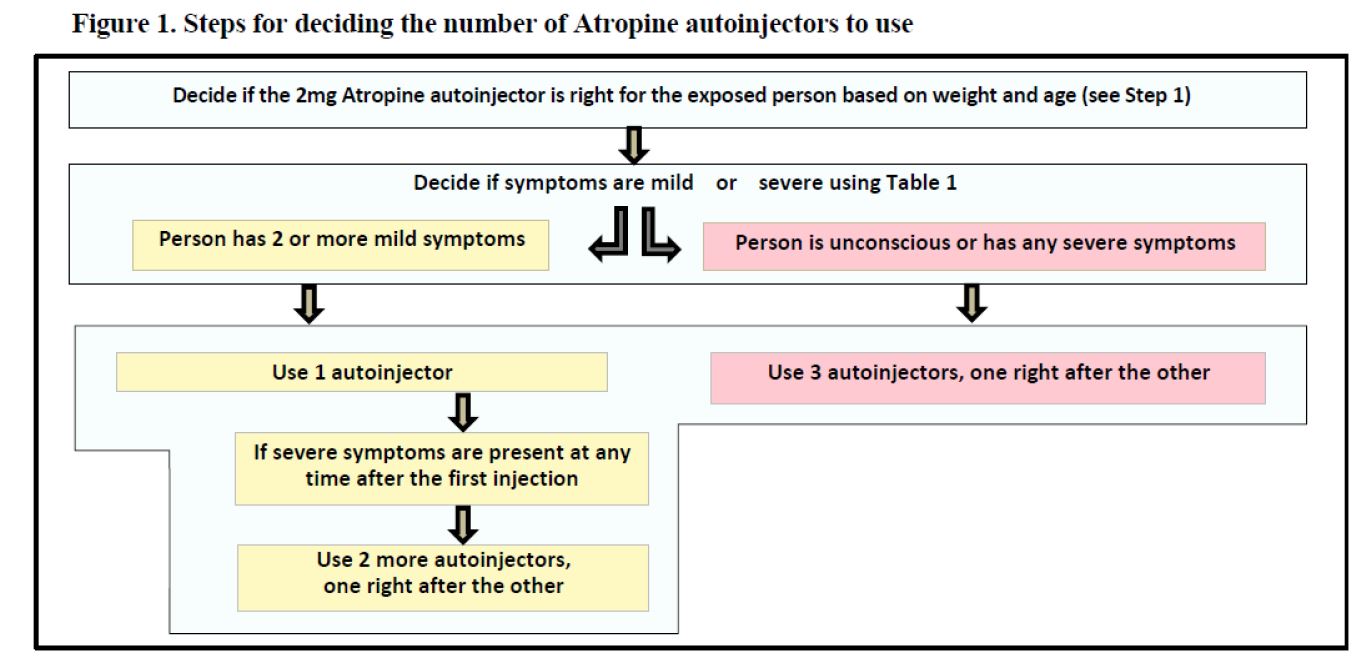 Figure 1. Steps for deciding the number of Atropine autoinjectors to use

Decide if the 2mg Atropine autoinjector is right for the exposed person based on weight and age (see Step 1)

Decide if symptoms are mild or severe using Table 1

Person has 2 or more mild symptoms

Person is unconscious or has any severe symptoms

Use 1 autoinjector

If severe symptoms are present at any time after the first injection

Use 2 more autoinjectors, one right after the other

Use 3 autoinjectors, one right after the other